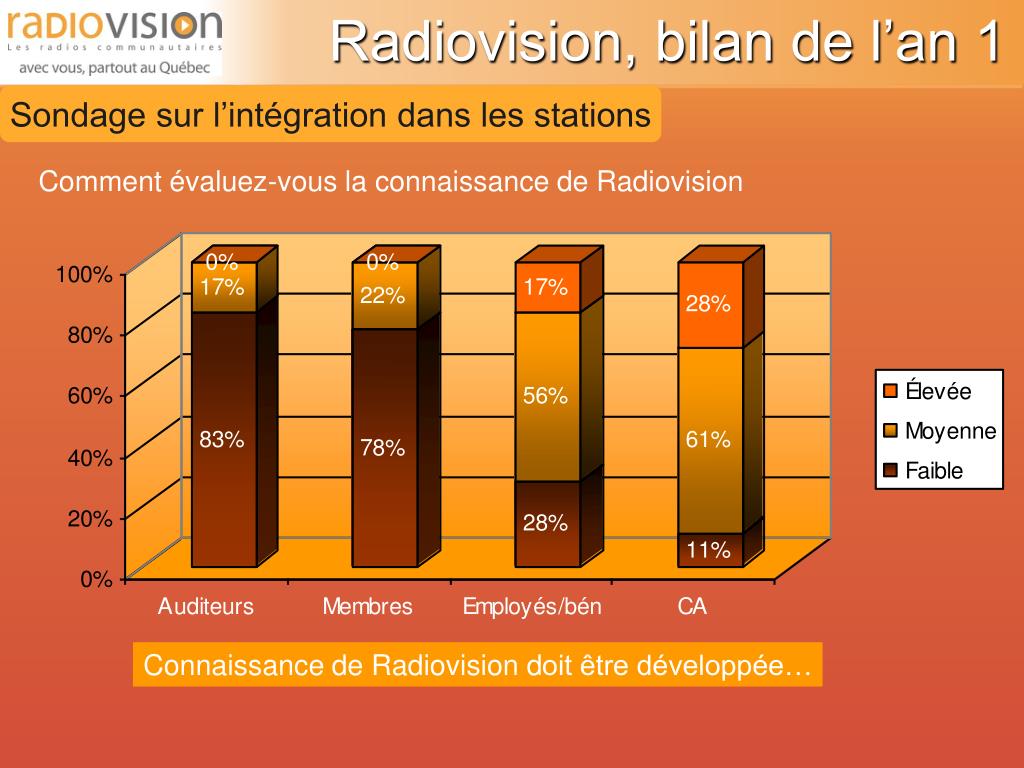 radiovision
Les radios communautaires
avec vous, partout au Québec

Radiovision, bilan de l'an 1

Sondage sur l'intégration dans les stations

Comment évaluez-vous la connaissance de Radiovision

100%
80%
60%
40%
20%
0%

0%
17%
83%

0%
22%
78%

17%
56%
28%

28%
61%
11%

Auditeurs
Membres
Employés/bén
CA

Élevée
Moyenne
Faible

Connaissance de Radiovision doit être développée…